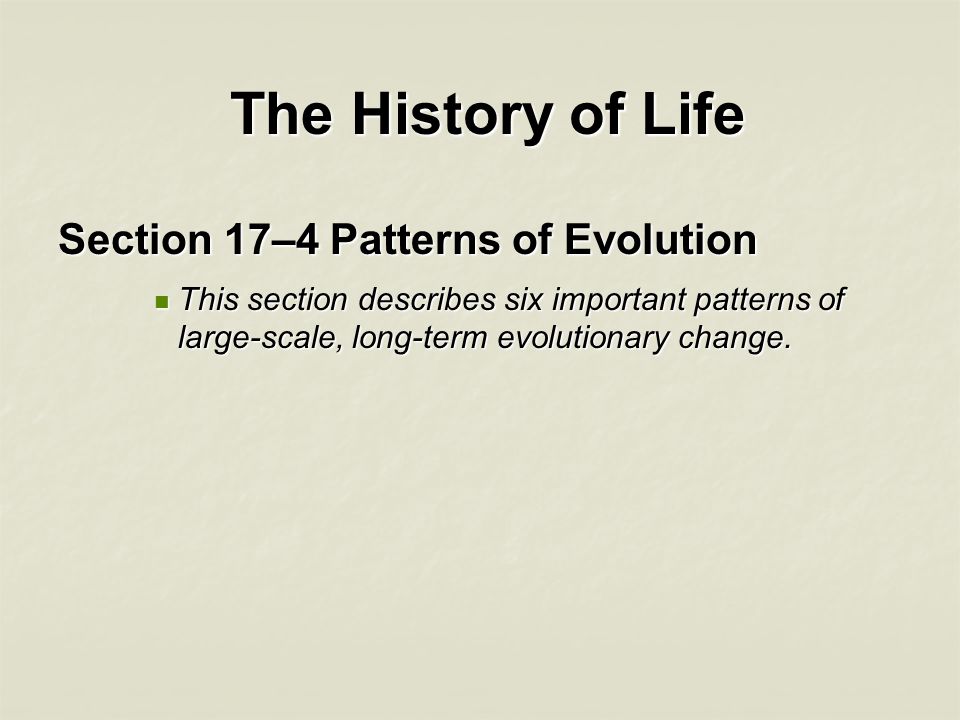 The History of Life

Section 17–4 Patterns of Evolution

This section describes six important patterns of large-scale, long-term evolutionary change.